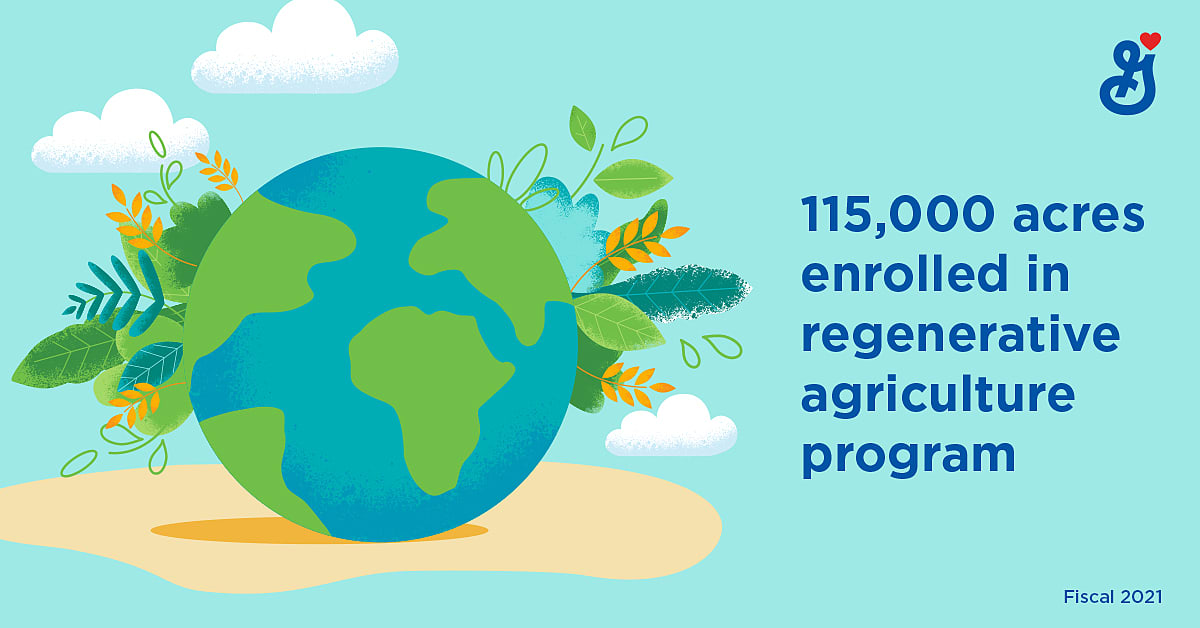 G

115,000 acres enrolled in regenerative agriculture program

Fiscal 2021